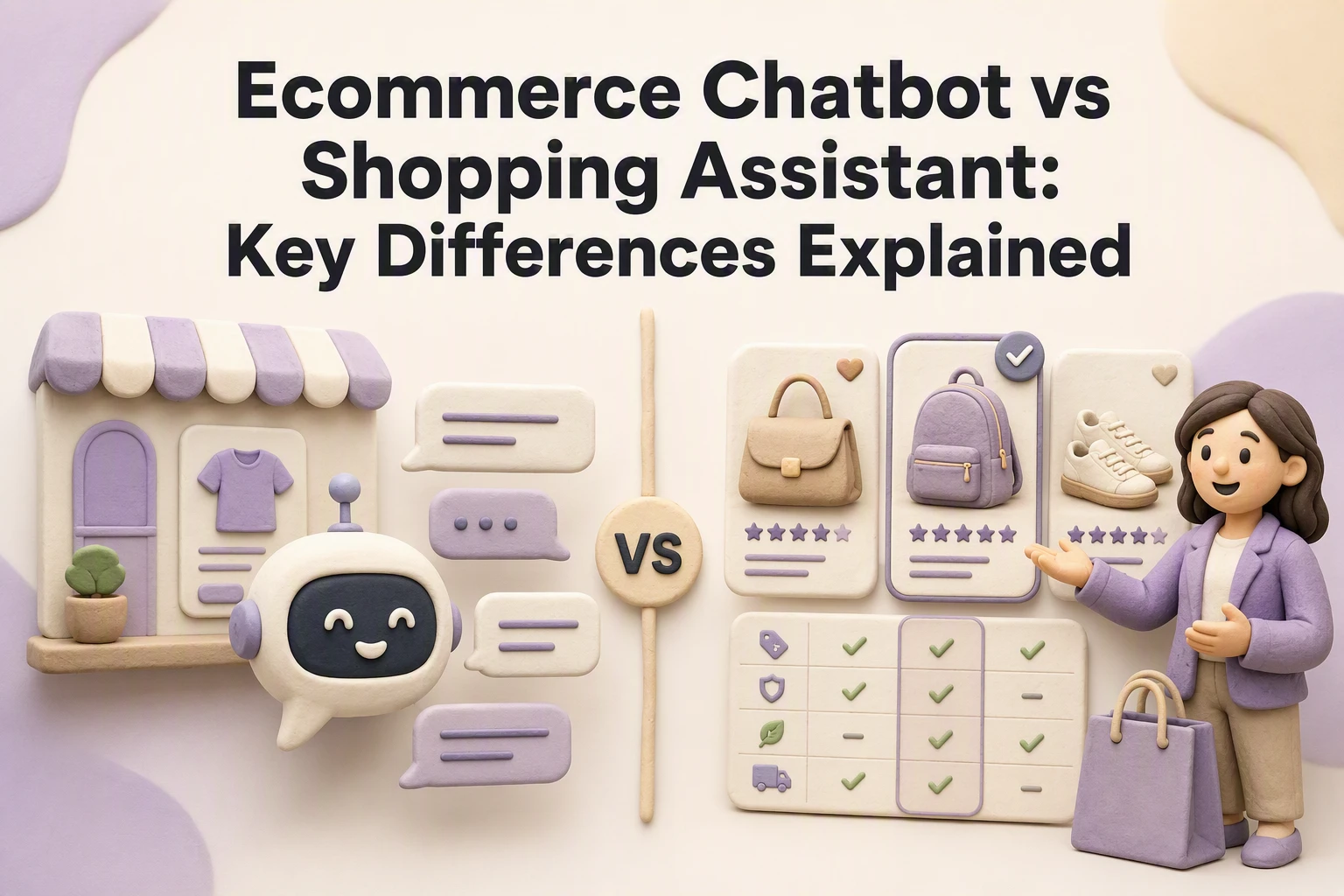 Ecommerce Chatbot vs Shopping Assistant: Key Differences Explained

VS